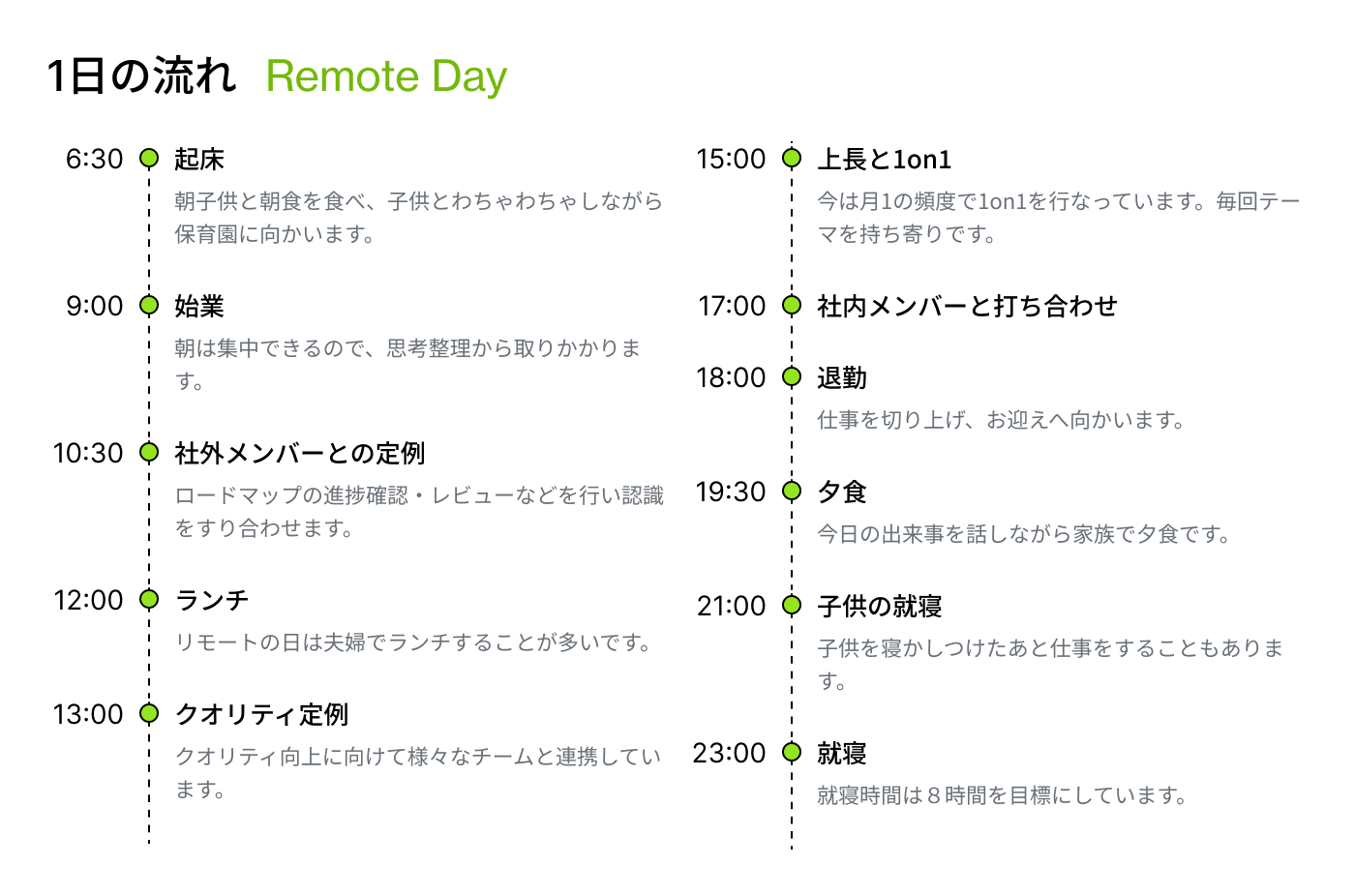 1日の流れ Remote Day

6:30 起床
朝子供と朝食を食べ、子供とわちゃわちゃしながら保育園に向かいます。

9:00 始業
朝は集中できるので、思考整理から取りかかります。

10:30 社外メンバーとの定例
ロードマップの進捗確認・レビューなどを行い認識をすり合わせます。

12:00 ランチ
リモートの日は夫婦でランチすることが多いです。

13:00 クオリティ定例
クオリティ向上に向けて様々なチームと連携しています。

15:00 上長と1on1
今は月1の頻度で1on1を行なっています。毎回テーマを持ち寄りです。

17:00 社内メンバーと打ち合わせ

18:00 退勤
仕事を切り上げ、お迎えへ向かいます。

19:30 夕食
今日の出来事を話しながら家族で夕食です。

21:00 子供の就寝
子供を寝かしつけたあと仕事をすることもあります。

23:00 就寝
就寝時間は８時間を目標にしています。